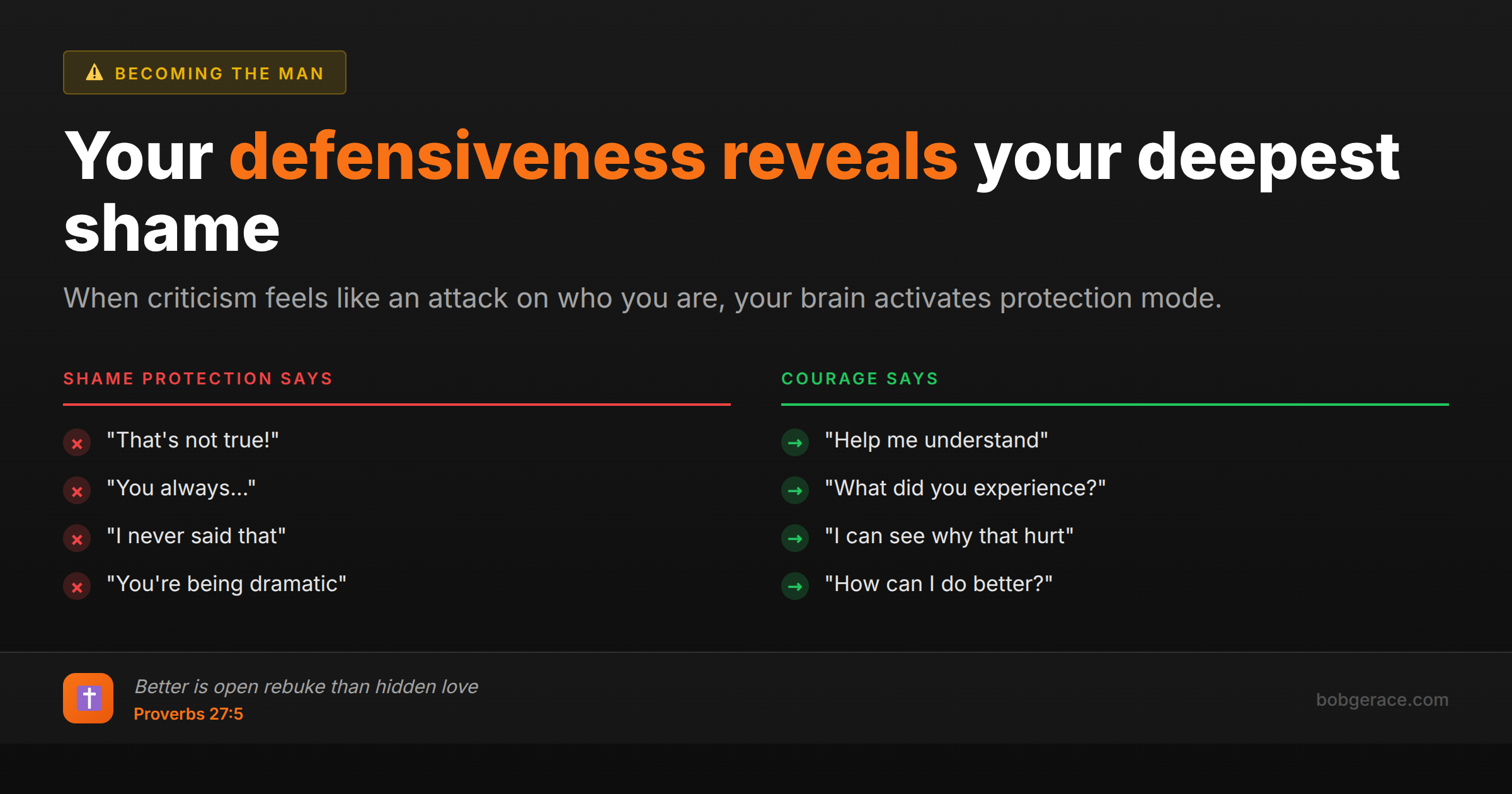 BECOMING THE MAN

Your defensiveness reveals your deepest shame

When criticism feels like an attack on who you are, your brain activates protection mode.

SHAME PROTECTION SAYS

"That's not true!"

"You always..."

"I never said that"

"You're being dramatic"

COURAGE SAYS

"Help me understand"

"What did you experience?"

"I can see why that hurt"

"How can I do better?"

Better is open rebuke than hidden love
Proverbs 27:5

bobgerace.com